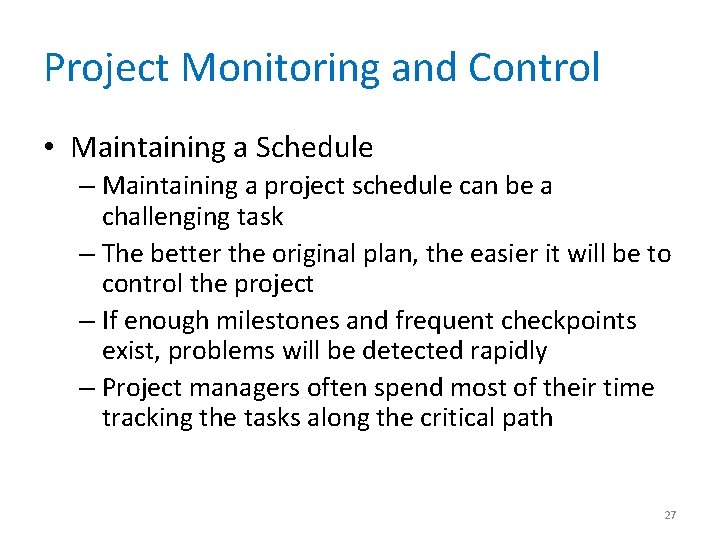 Project Monitoring and Control

• Maintaining a Schedule
– Maintaining a project schedule can be a challenging task
– The better the original plan, the easier it will be to control the project
– If enough milestones and frequent checkpoints exist, problems will be detected rapidly
– Project managers often spend most of their time tracking the tasks along the critical path

27